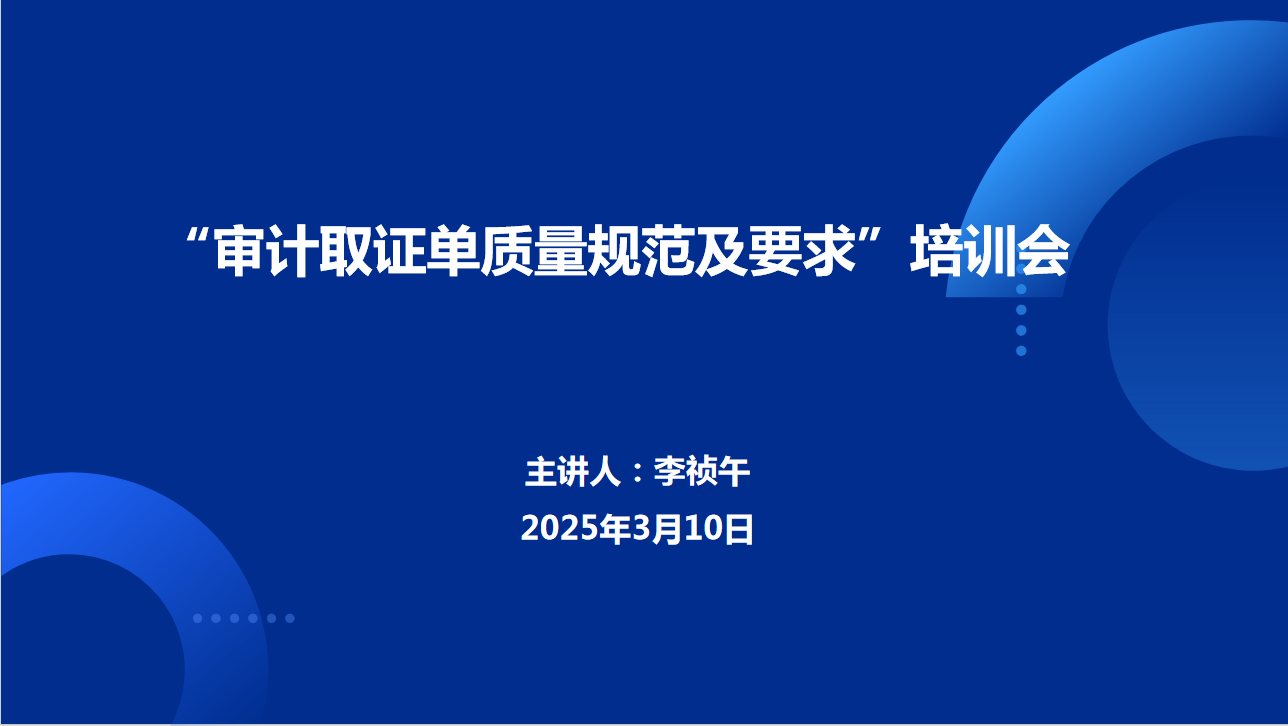 “审计取证单质量规范及要求”培训会

主讲人：李祯午
2025年3月10日